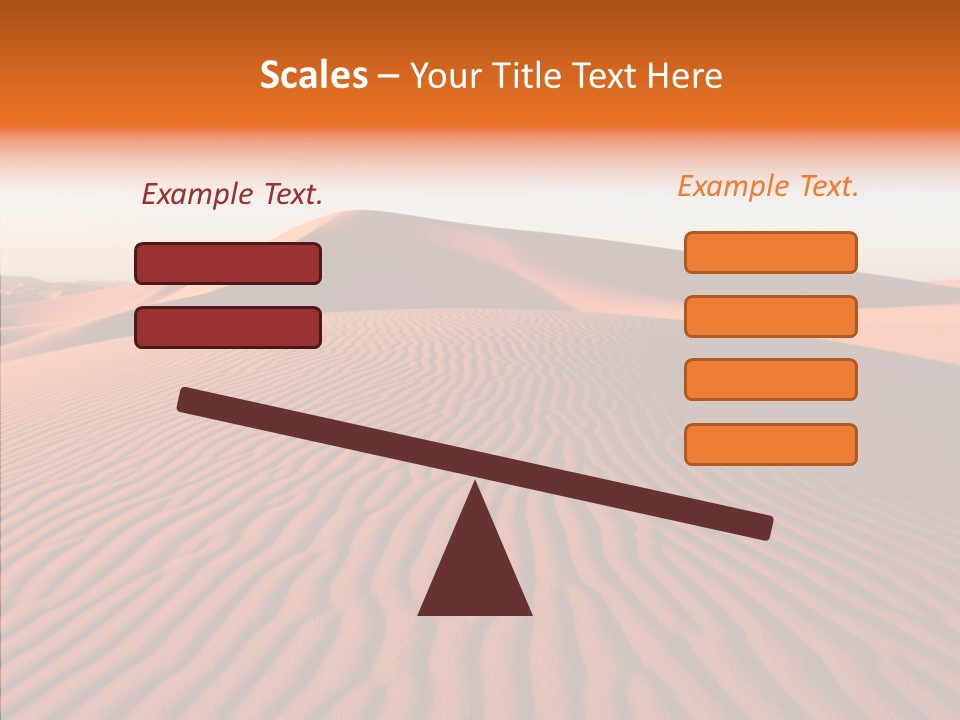 Scales – Your Title Text Here

Example Text.

Example Text.